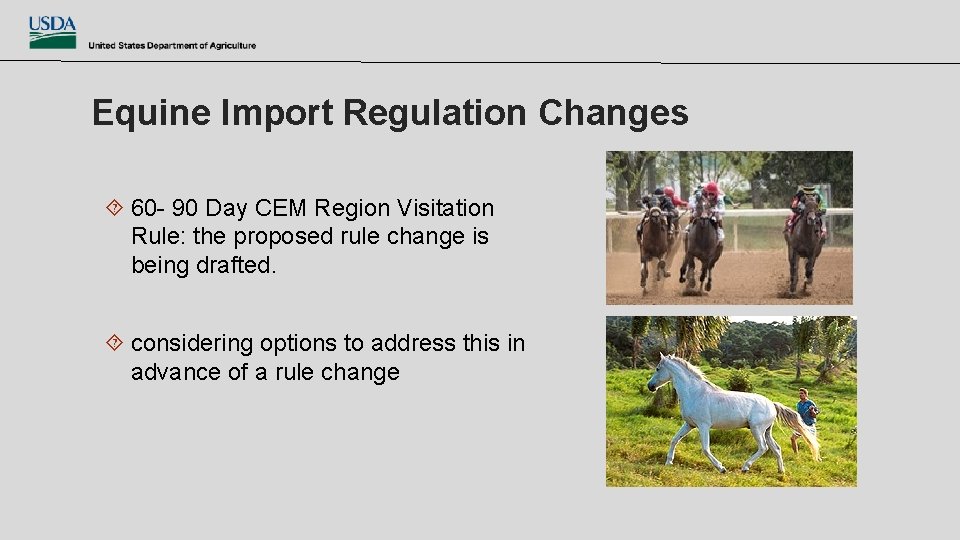 USDA
United States Department of Agriculture

Equine Import Regulation Changes

60- 90 Day CEM Region Visitation Rule: the proposed rule change is being drafted.

considering options to address this in advance of a rule change